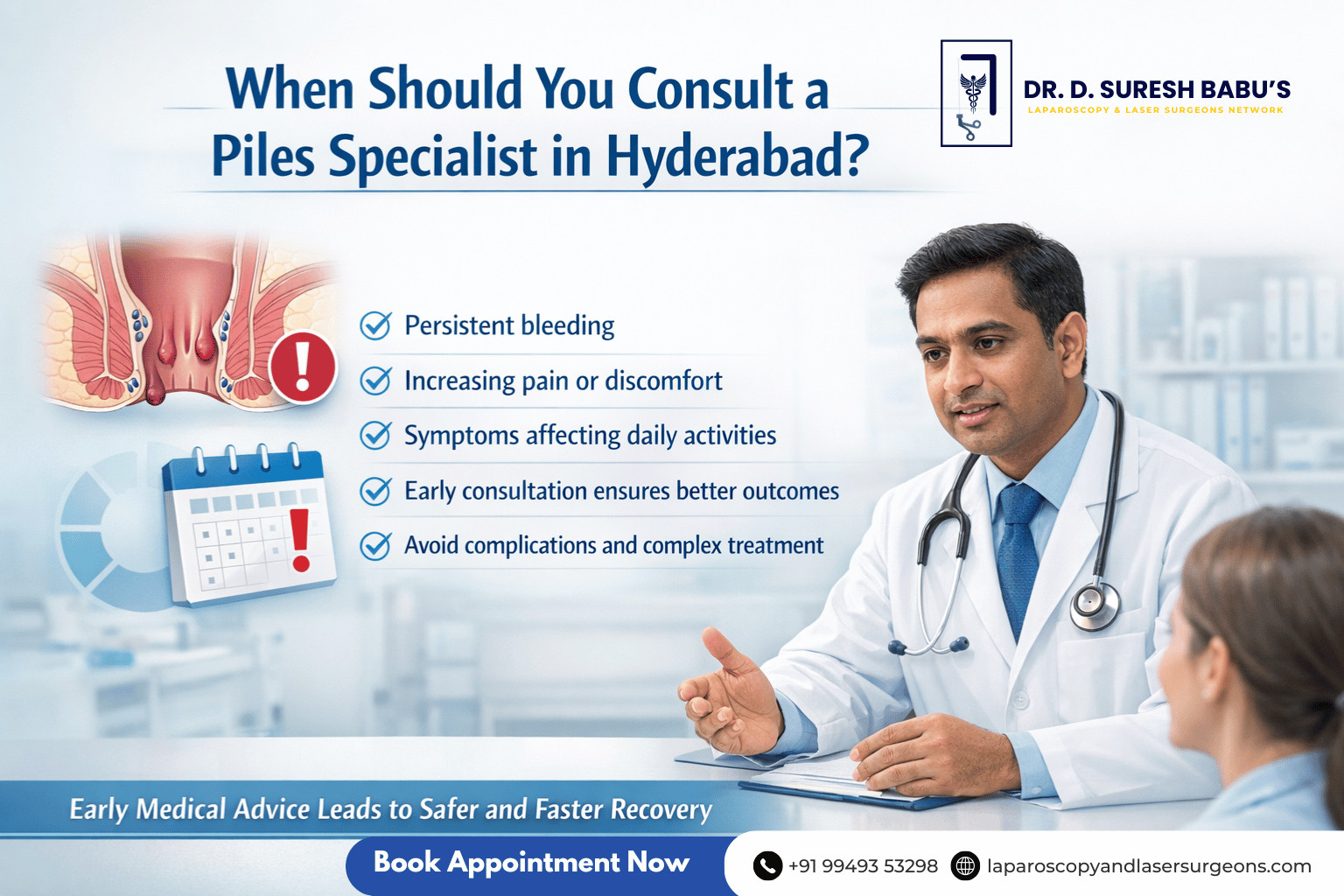 When Should You Consult a Piles Specialist in Hyderabad?

DR. D. SURESH BABU'S
LAPAROSCOPY & LASER SURGEONS NETWORK

Persistent bleeding
Increasing pain or discomfort
Symptoms affecting daily activities
Early consultation ensures better outcomes
Avoid complications and complex treatment

Early Medical Advice Leads to Safer and Faster Recovery

Book Appointment Now

+91 99493 53298
laparoscopyandlasersurgeons.com